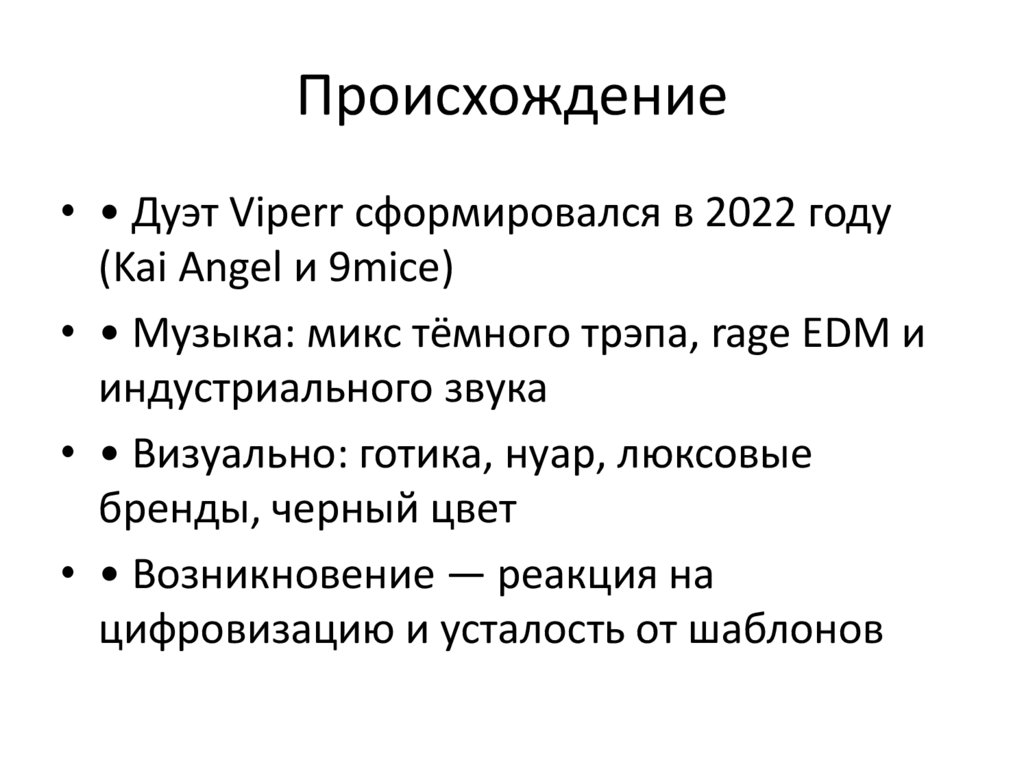 Происхождение

• • Дуэт Viperr сформировался в 2022 году (Kai Angel и 9mice)

• • Музыка: микс тёмного трэпа, rage EDM и индустриального звука

• • Визуально: готика, нуар, люксовые бренды, черный цвет

• • Возникновение — реакция на цифровизацию и усталость от шаблонов